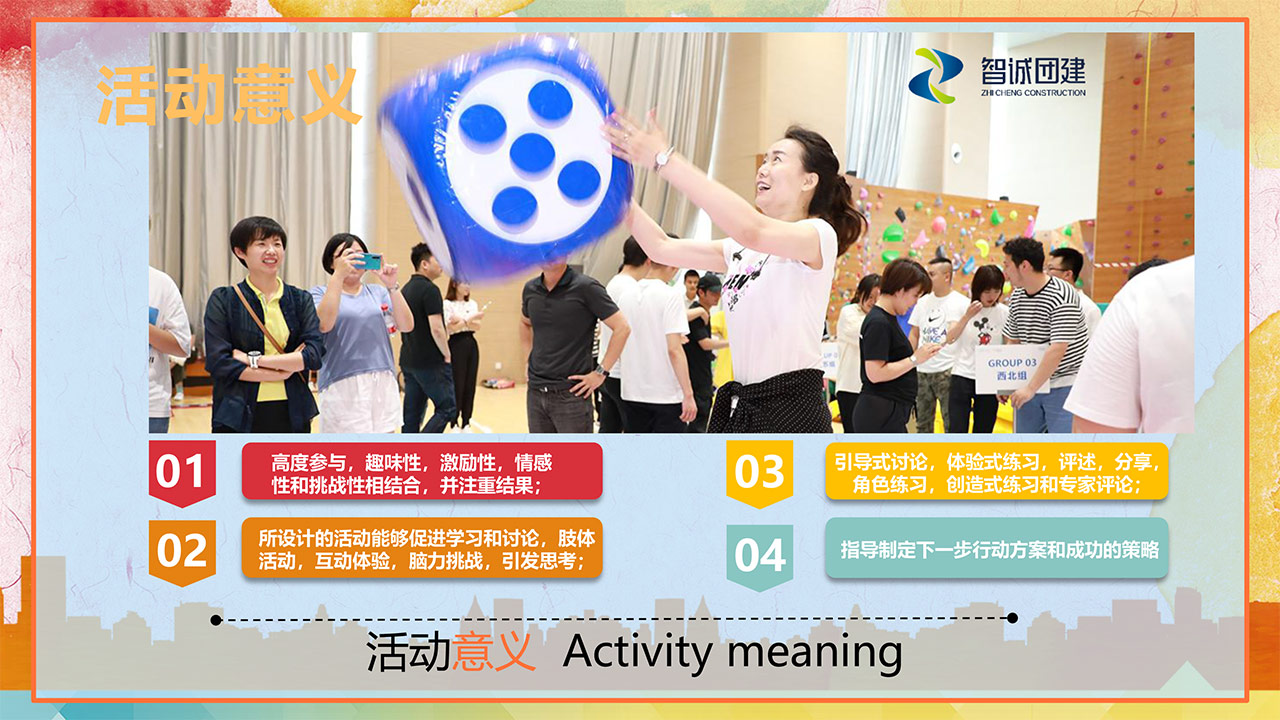 活动意义

智诚团建
ZHI CHENG CONSTRUCTION

GROUP 03
西北组

01
高度参与，趣味性，激励性，情感性和挑战性相结合，并注重结果；

02
所设计的活动能够促进学习和讨论，肢体活动，互动体验，脑力挑战，引发思考；

03
引导式讨论，体验式练习，评述，分享，角色练习，创造式练习和专家评论；

04
指导制定下一步行动方案和成功的策略

活动意义 Activity meaning